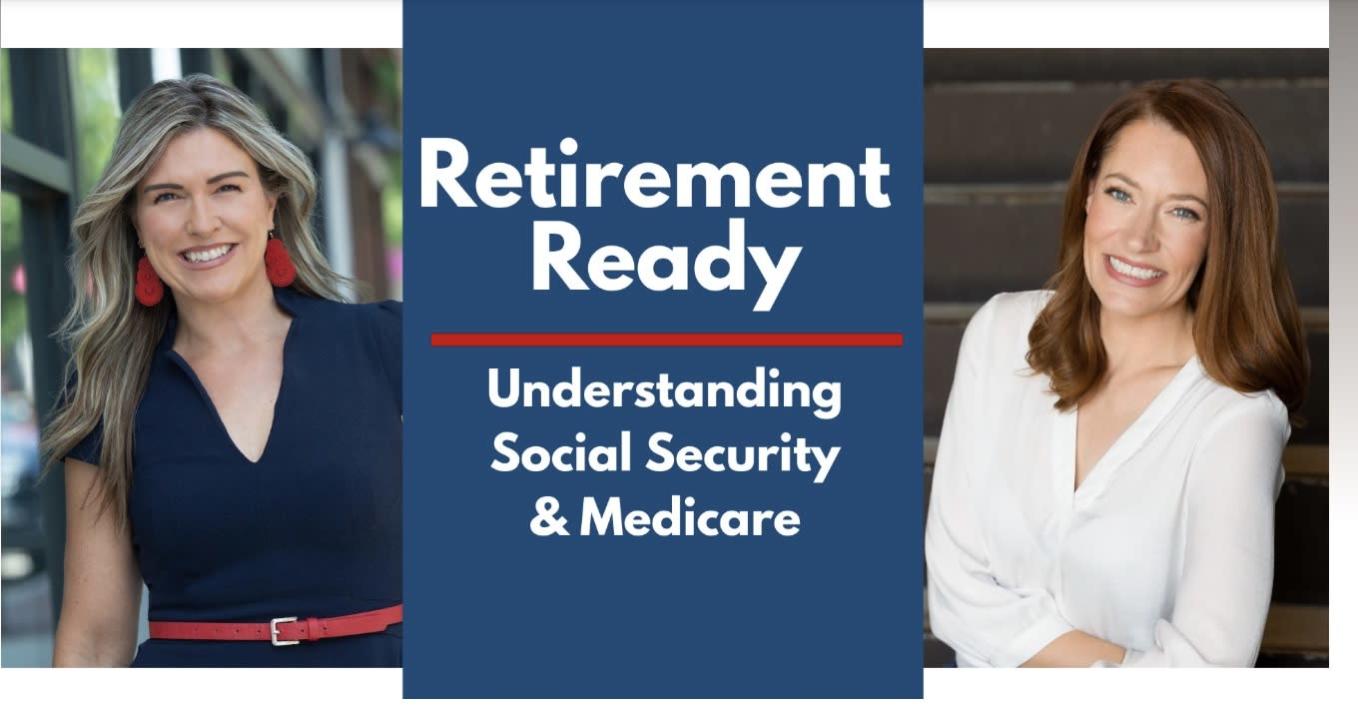 Retirement Ready

Understanding Social Security & Medicare